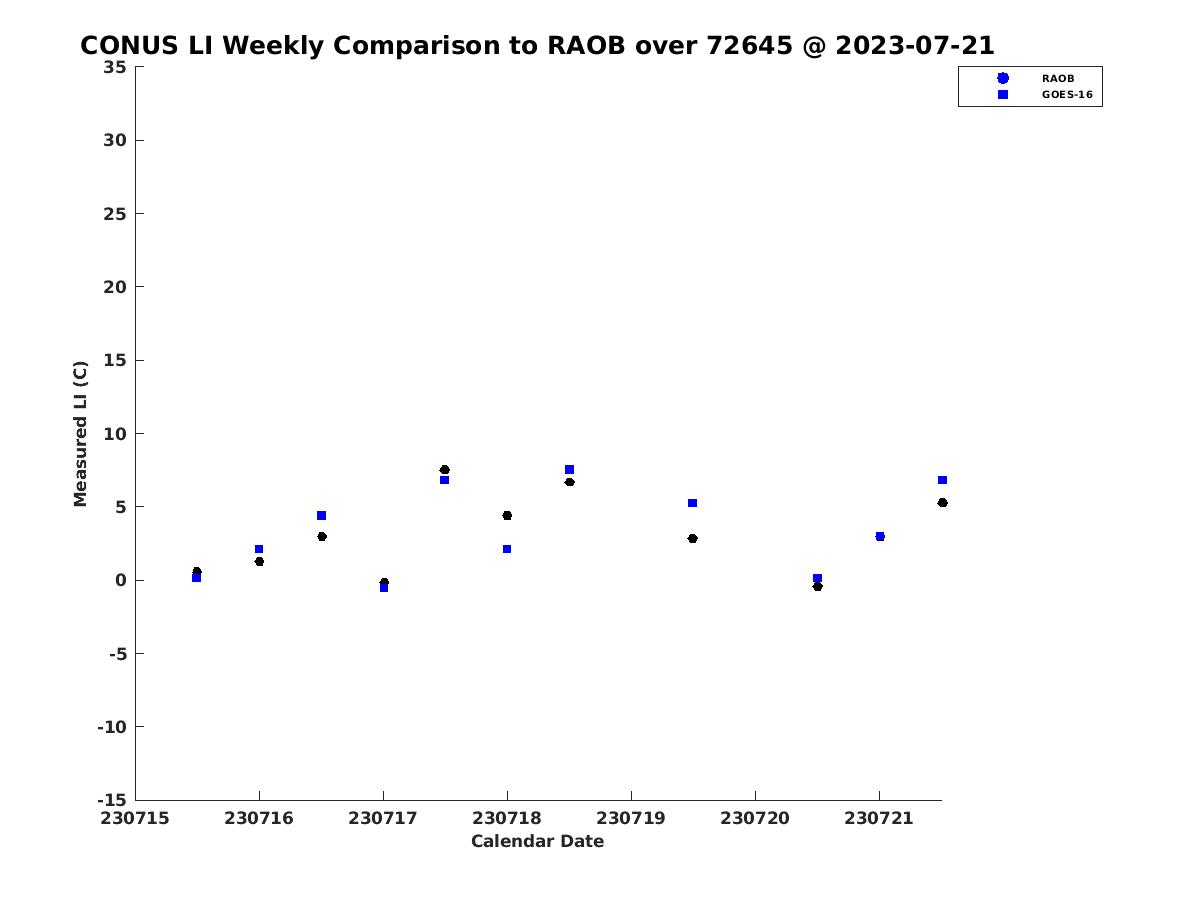 CONUS LI Weekly Comparison to RAOB over 72645 @ 2023-07-21

RAOB
GOES-16

Measured LI (C)

35
30
25
20
15
10
5
0
-5
-10
-15

230715 230716 230717 230718 230719 230720 230721

Calendar Date